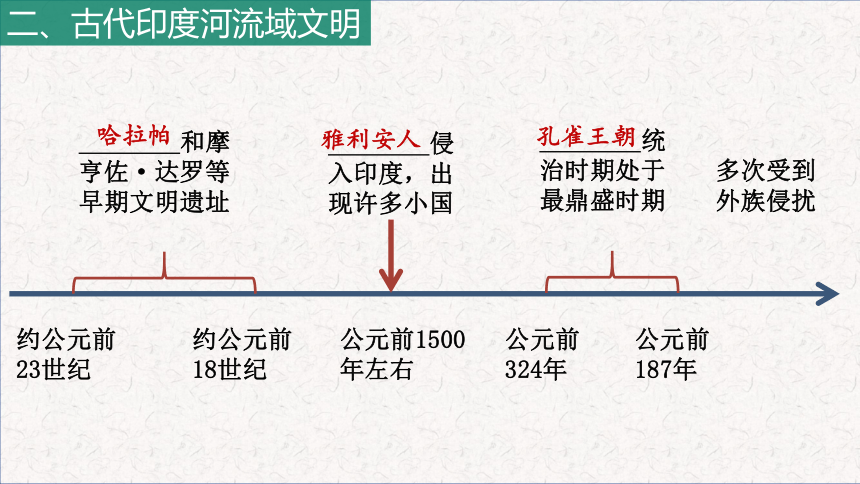 二、古代印度河流域文明

哈拉帕和摩亨佐·达罗等早期文明遗址

雅利安人侵入印度，出现许多小国

孔雀王朝统治时期处于最鼎盛时期

多次受到外族侵扰

约公元前23世纪

约公元前18世纪

公元前1500年左右

公元前324年

公元前187年